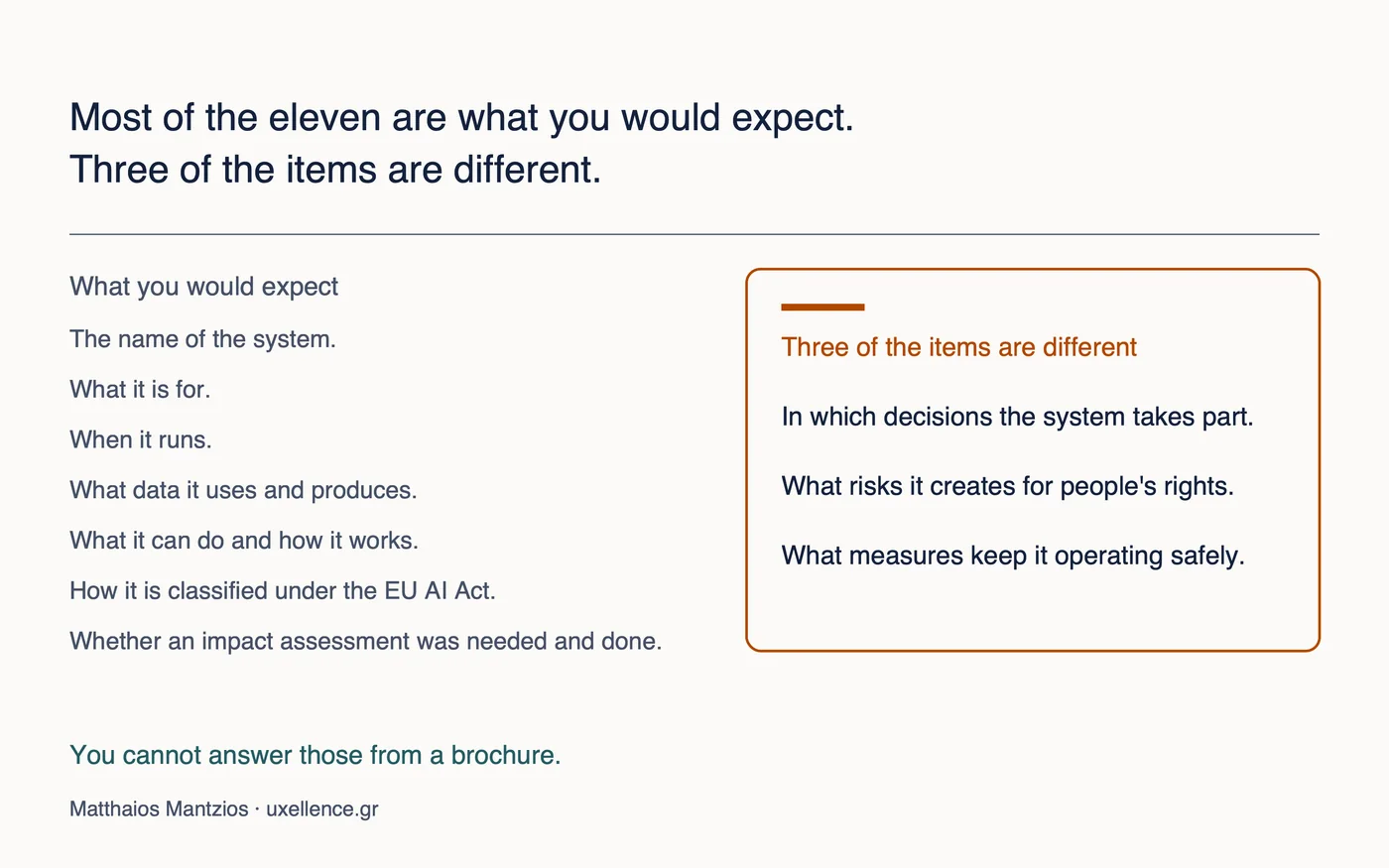 Most of the eleven are what you would expect.
Three of the items are different.

What you would expect

The name of the system.

What it is for.

When it runs.

What data it uses and produces.

What it can do and how it works.

How it is classified under the EU AI Act.

Whether an impact assessment was needed and done.

Three of the items are different

In which decisions the system takes part.

What risks it creates for people's rights.

What measures keep it operating safely.

You cannot answer those from a brochure.

Matthaios Mantzios · uxellence.gr